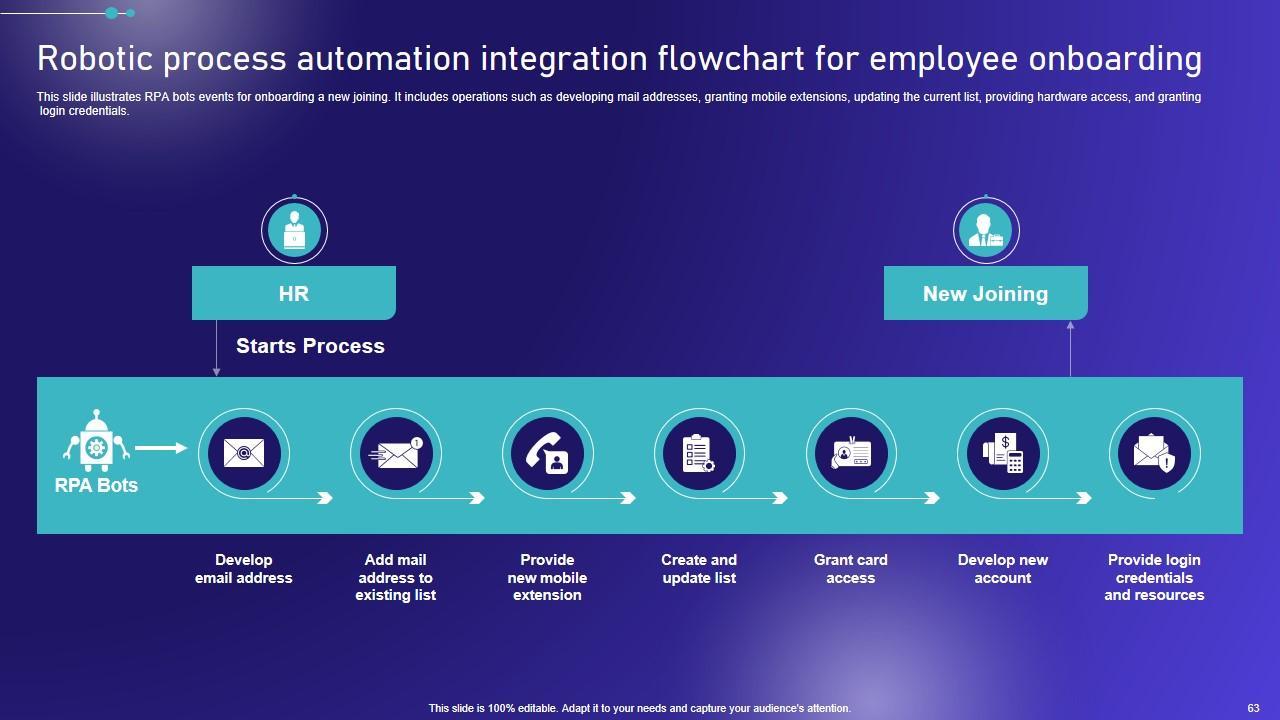 Robotic process automation integration flowchart for employee onboarding

This slide illustrates RPA bots events for onboarding a new joining. It includes operations such as developing mail addresses, granting mobile extensions, updating the current list, providing hardware access, and granting login credentials.

HR

New Joining

Starts Process

RPA Bots

Develop email address

Add mail address to existing list

Provide new mobile extension

Create and update list

Grant card access

Develop new account

Provide login credentials and resources

This slide is 100% editable. Adapt it to your needs and capture your audience's attention.

63